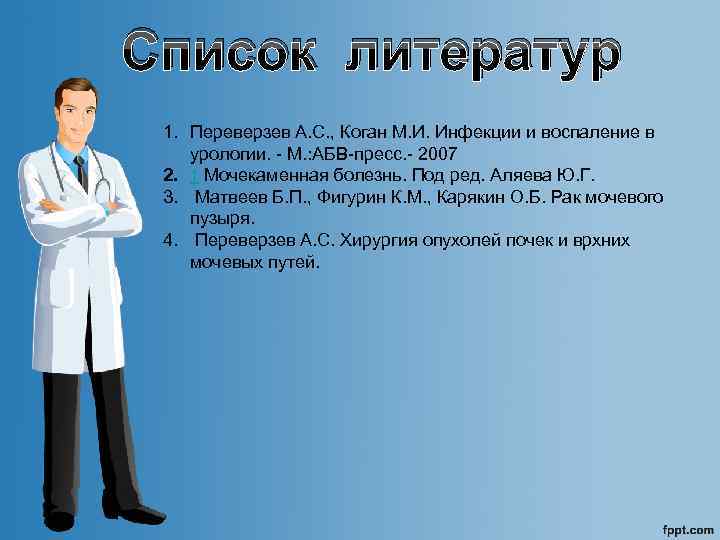 Список литератур

1. Переверзев А.С., Коган М.И. Инфекции и воспаление в урологии. - М.:АБВ-пресс.- 2007
2. Мочекаменная болезнь. Под ред. Аляева Ю.Г.
3. Матвеев Б.П., Фигурин К.М., Карякин О.Б. Рак мочевого пузыря.
4. Переверзев А.С. Хирургия опухолей почек и врхних мочевых путей.

fppt.com